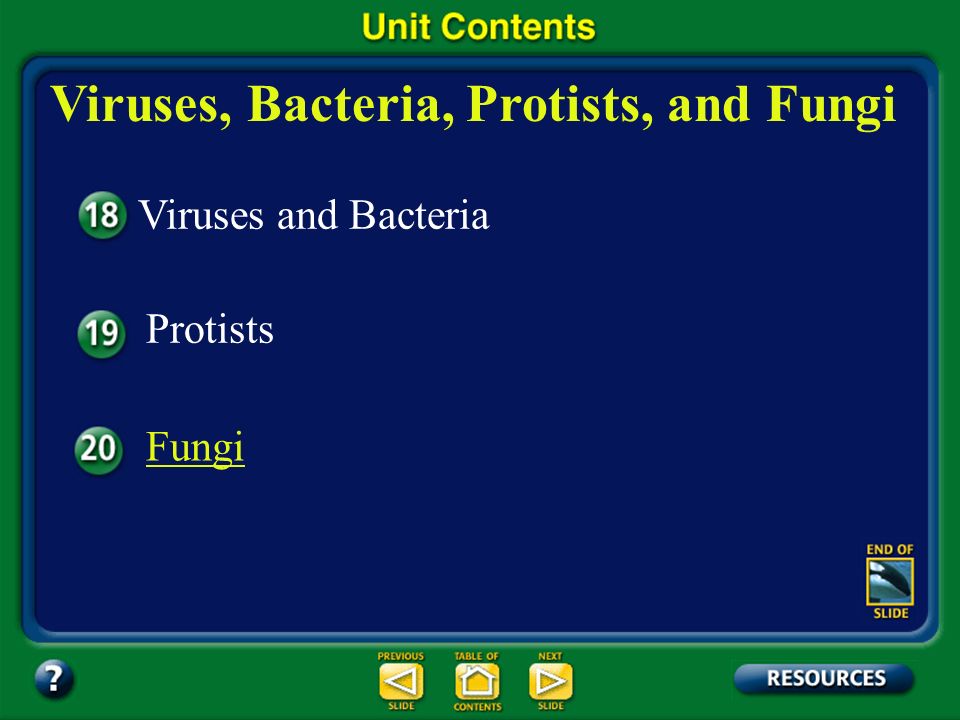 Unit Contents

Viruses, Bacteria, Protists, and Fungi

18 Viruses and Bacteria

19 Protists

20 Fungi

END OF SLIDE

?

PREVIOUS SLIDE

TABLE OF CONTENTS

NEXT SLIDE

RESOURCES